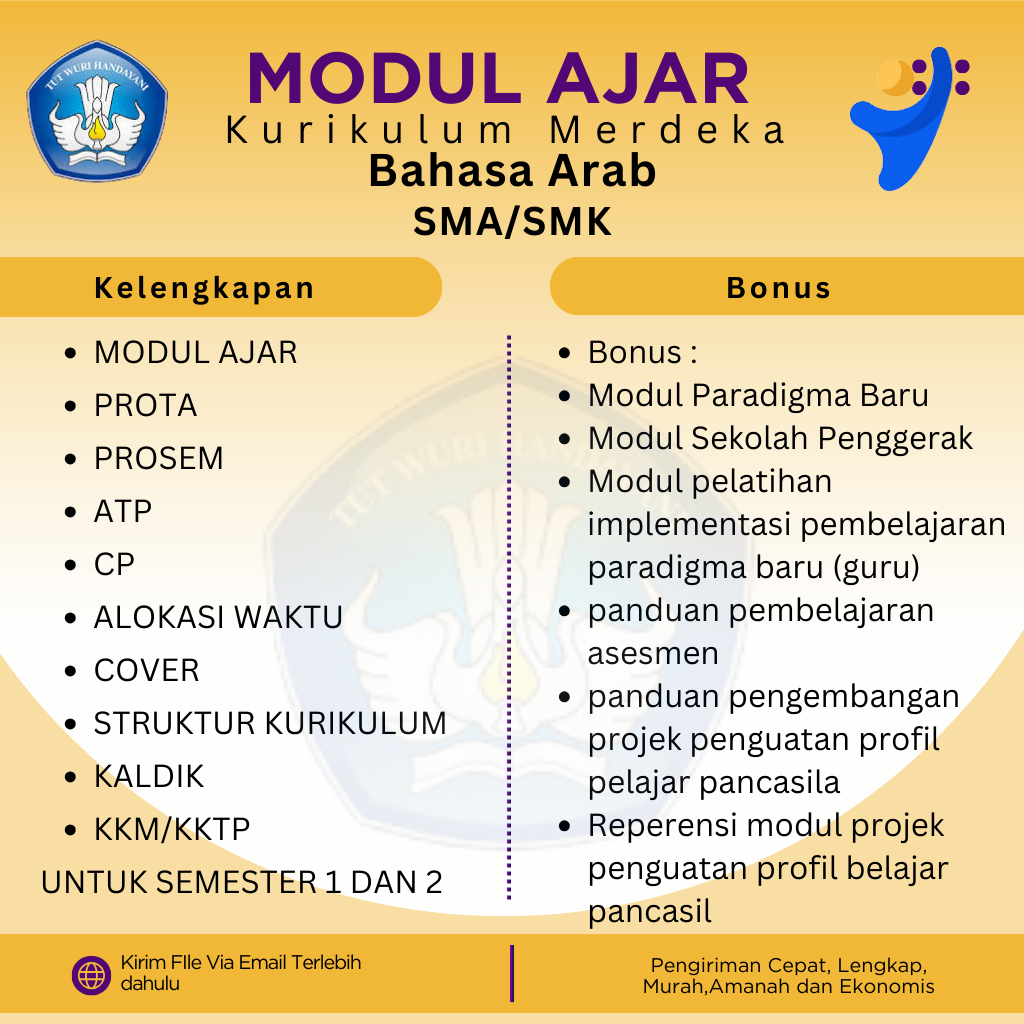 TUT WURI HANDAYANI

MODUL AJAR
Kurikulum Merdeka
Bahasa Arab
SMA/SMK

Kelengkapan

- MODUL AJAR
- PROTA
- PROSEM
- ATP
- CP
- ALOKASI WAKTU
- COVER
- STRUKTUR KURIKULUM
- KALDIK
- KKM/KKTP

UNTUK SEMESTER 1 DAN 2

Bonus

- Bonus :
- Modul Paradigma Baru
- Modul Sekolah Penggerak
- Modul pelatihan implementasi pembelajaran paradigma baru (guru)
- panduan pembelajaran asesmen
- panduan pengembangan projek penguatan profil pelajar pancasila
- Reperensi modul projek penguatan profil belajar pancasil

Kirim FIle Via Email Terlebih dahulu

Pengiriman Cepat, Lengkap, Murah,Amanah dan Ekonomis